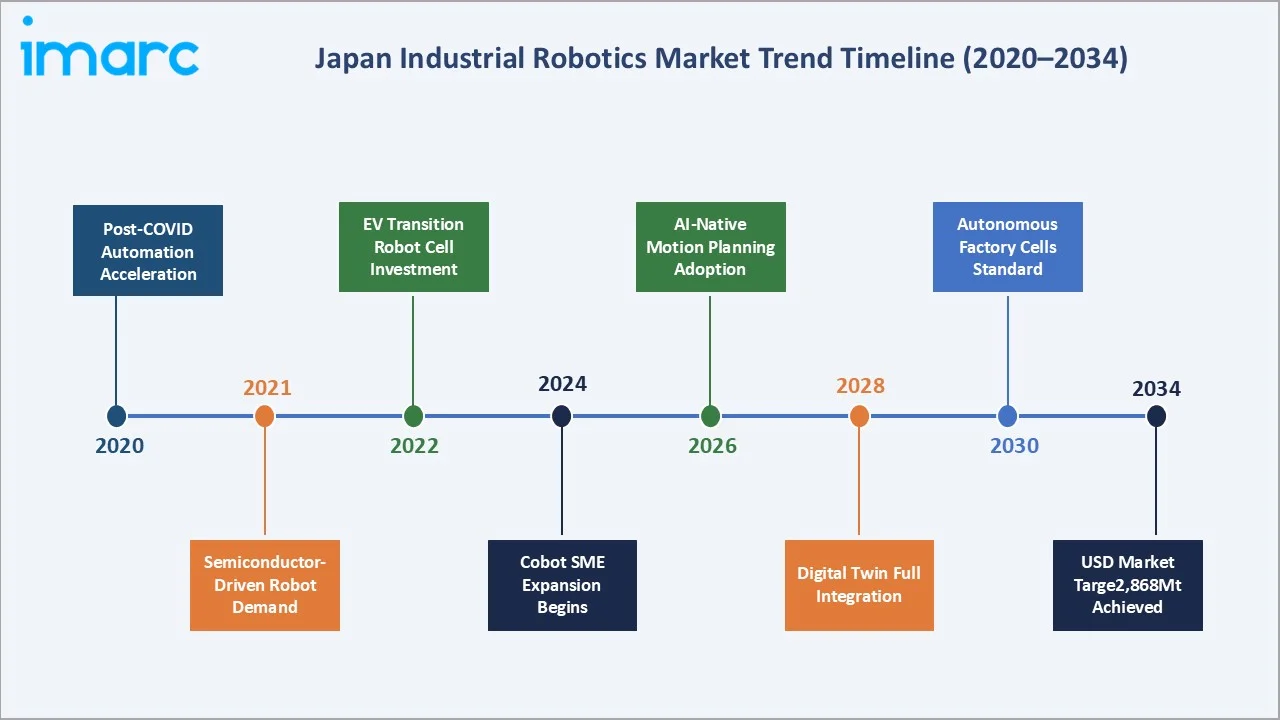 imarc

Japan Industrial Robotics Market Trend Timeline (2020–2034)

Post-COVID Automation Acceleration

2020

2021

Semiconductor-Driven Robot Demand

EV Transition Robot Cell Investment

2022

2024

Cobot SME Expansion Begins

AI-Native Motion Planning Adoption

2026

2028

Digital Twin Full Integration

Autonomous Factory Cells Standard

2030

2034

USD Market Targe2,868Mt Achieved